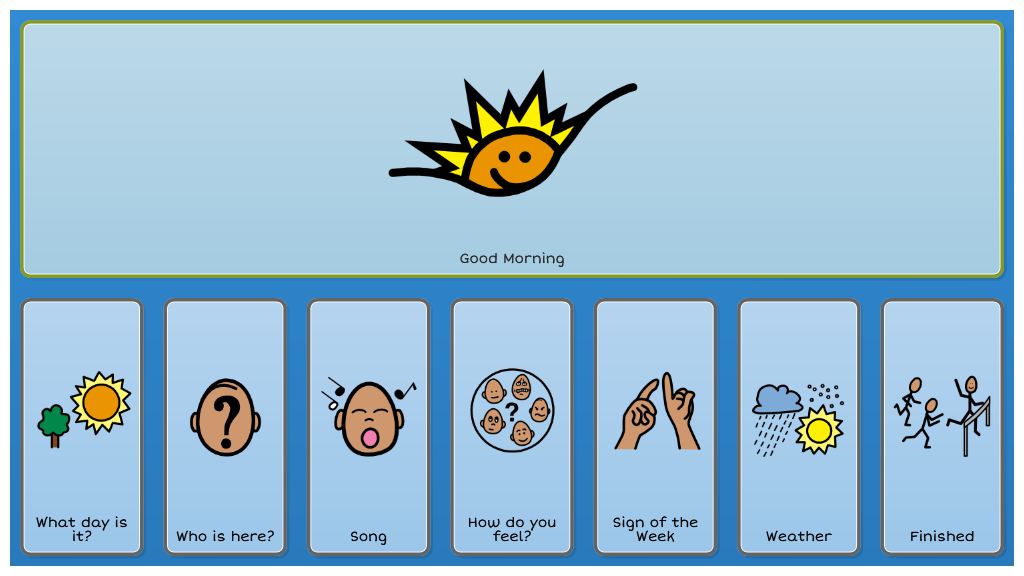 Good Morning

What day is it?

Who is here?

Song

How do you feel?

Sign of the Week

Weather

Finished